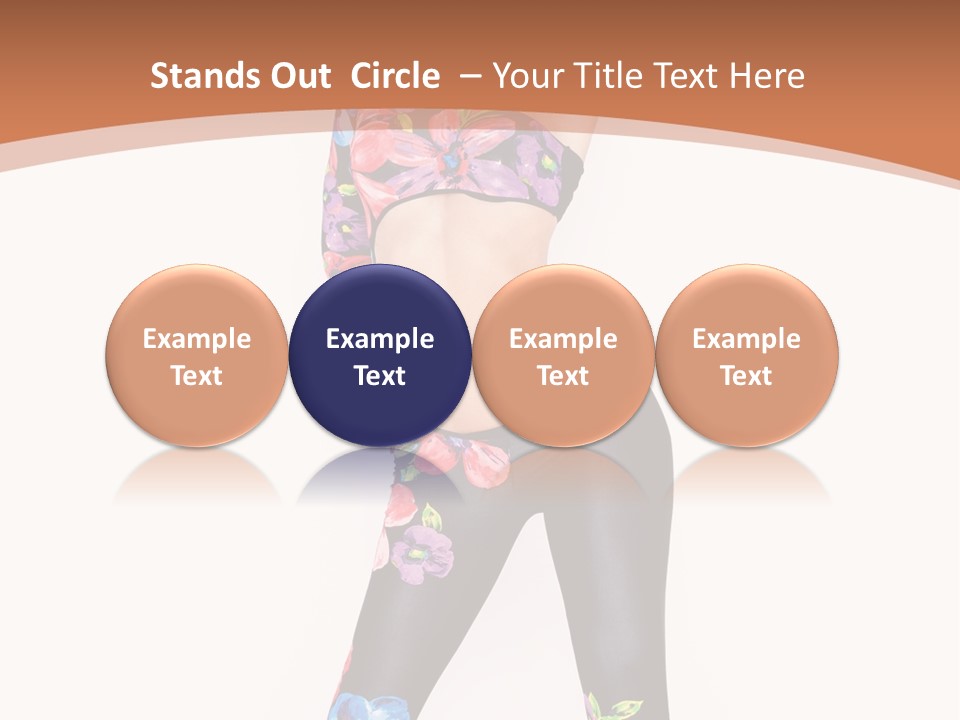 Stands Out  Circle  – Your Title Text Here

Example Text

Example Text

Example Text

Example Text